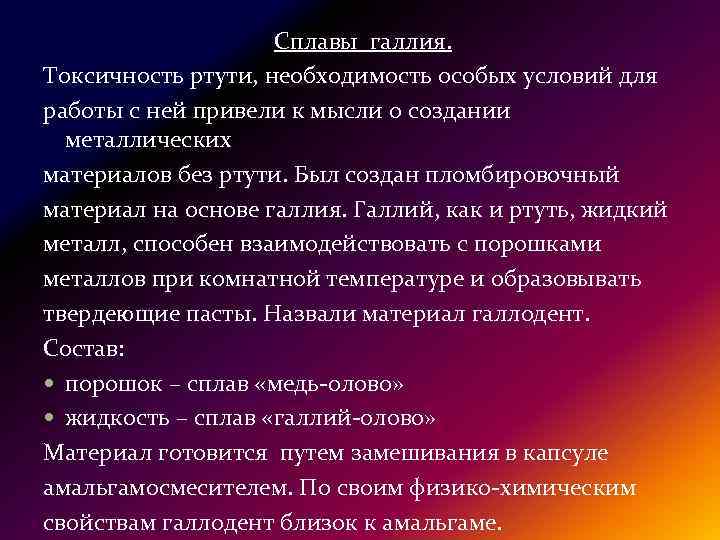 Сплавы галлия.

Токсичность ртути, необходимость особых условий для работы с ней привели к мысли о создании металлических материалов без ртути. Был создан пломбировочный материал на основе галлия. Галлий, как и ртуть, жидкий металл, способен взаимодействовать с порошками металлов при комнатной температуре и образовывать твердеющие пасты. Назвали материал галлодент.

Состав:

• порошок – сплав «медь-олово»
• жидкость – сплав «галлий-олово»

Материал готовится путем замешивания в капсуле амальгамосмесителем. По своим физико-химическим свойствам галлодент близок к амальгаме.